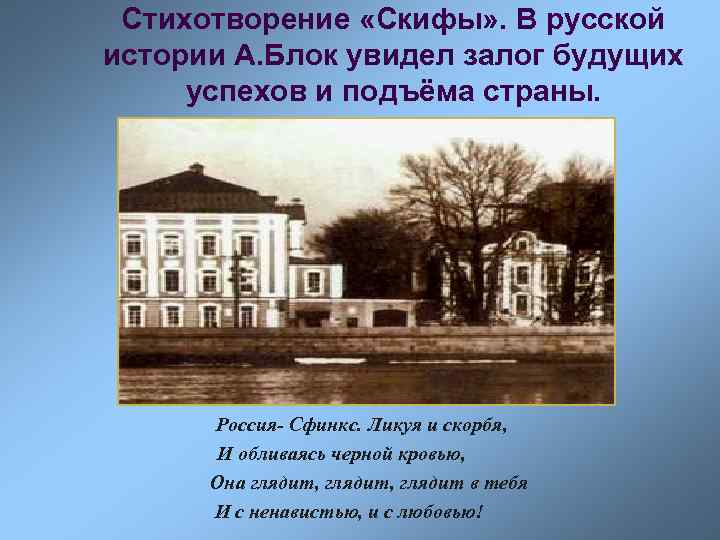 Стихотворение «Скифы». В русской истории А.Блок увидел залог будущих успехов и подъёма страны.

Россия- Сфинкс. Ликуя и скорбя,
И обливаясь черной кровью,
Она глядит, глядит, глядит в тебя
И с ненавистью, и с любовью!